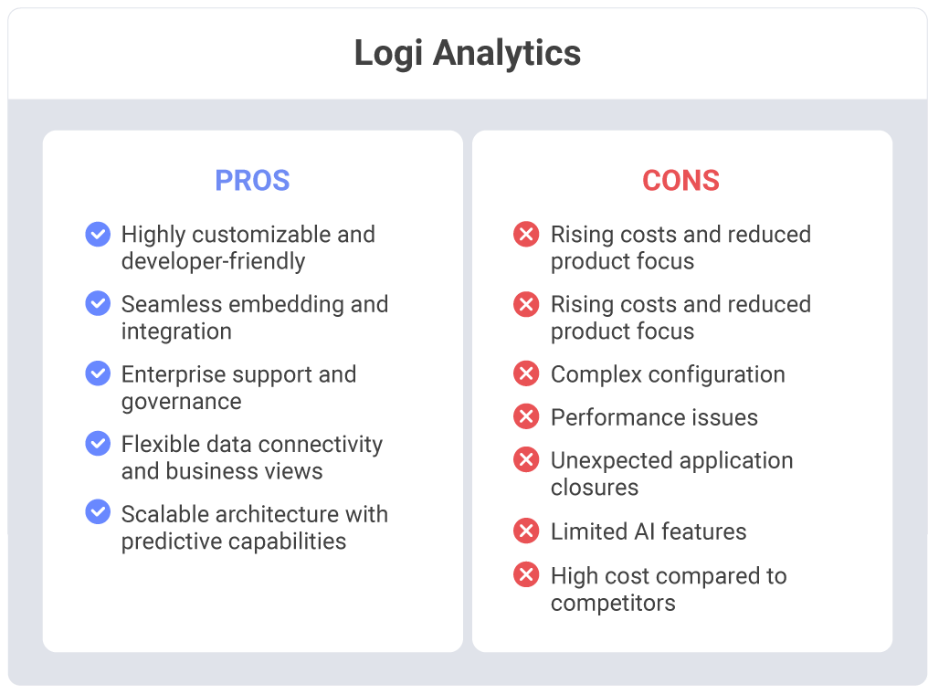 Logi Analytics

PROS

Highly customizable and developer-friendly

Seamless embedding and integration

Enterprise support and governance

Flexible data connectivity and business views

Scalable architecture with predictive capabilities

CONS

Rising costs and reduced product focus

Rising costs and reduced product focus

Complex configuration

Performance issues

Unexpected application closures

Limited AI features

High cost compared to competitors